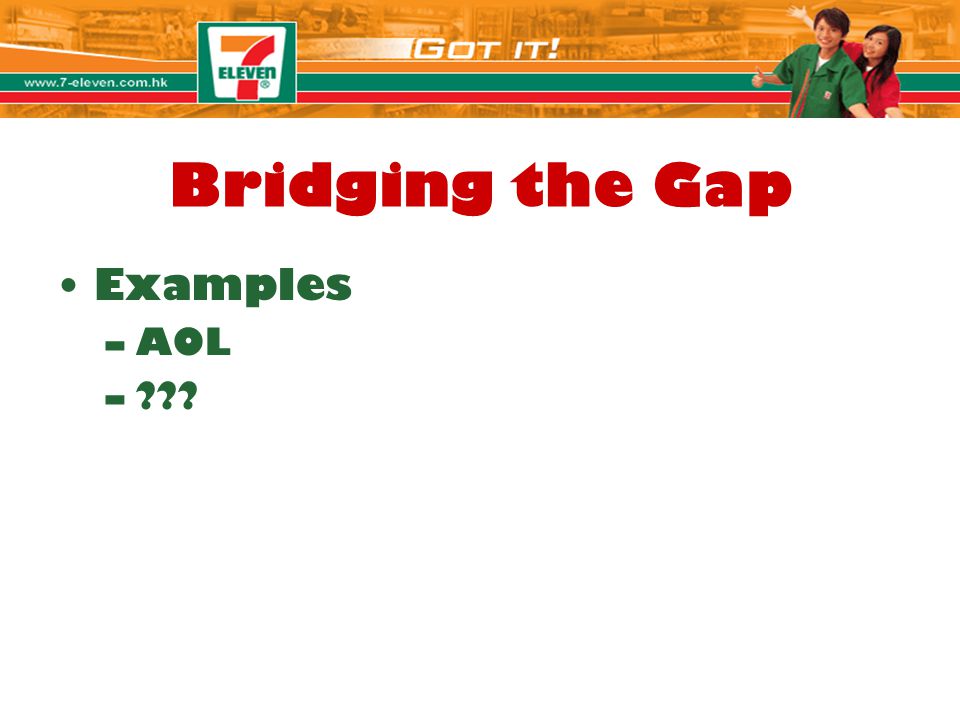 www.7-eleven.com.hk

7 ELEVEN

GOT IT!

Bridging the Gap

• Examples
– AOL
– ???